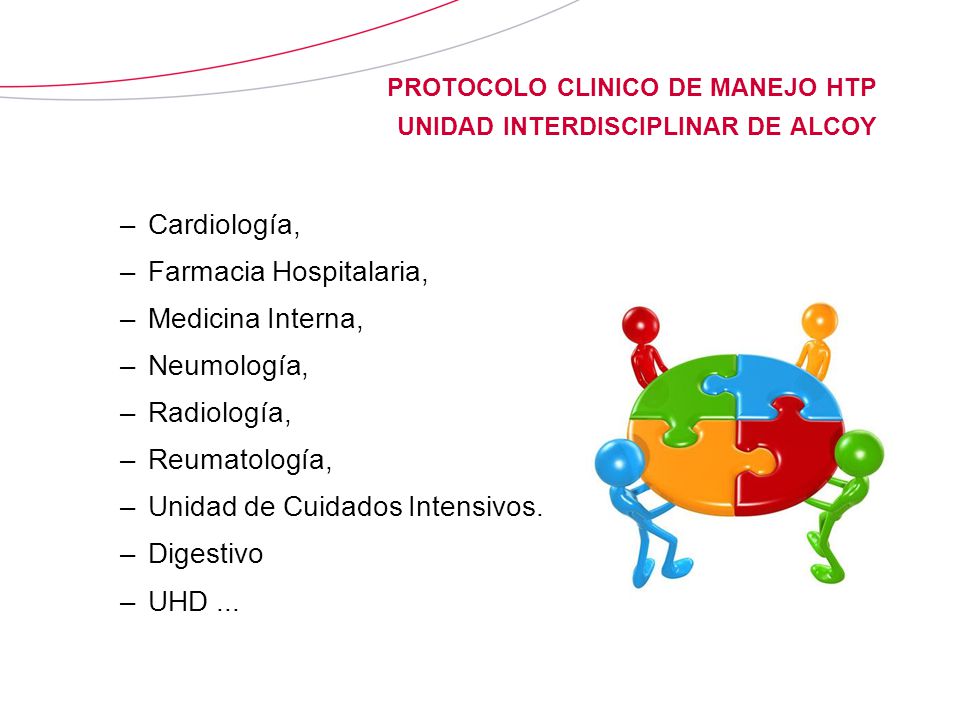 PROTOCOLO CLINICO DE MANEJO HTP
UNIDAD INTERDISCIPLINAR DE ALCOY

– Cardiología,
– Farmacia Hospitalaria,
– Medicina Interna,
– Neumología,
– Radiología,
– Reumatología,
– Unidad de Cuidados Intensivos.
– Digestivo
– UHD ...